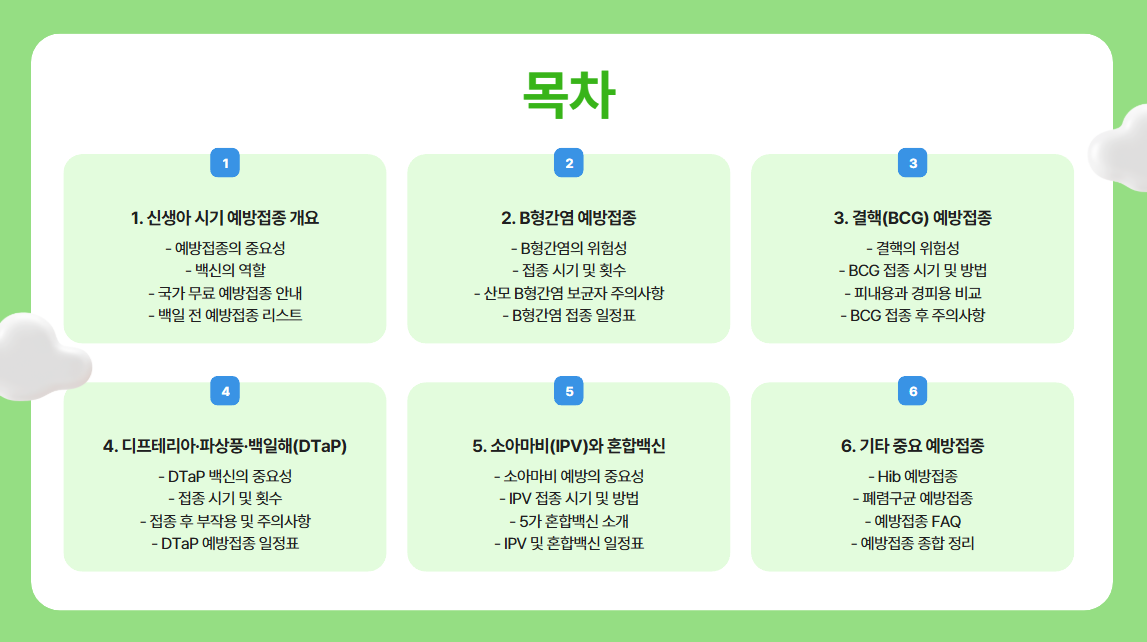 목차

1

1. 신생아 시기 예방접종 개요

- 예방접종의 중요성
- 백신의 역할
- 국가 무료 예방접종 안내
- 백일 전 예방접종 리스트

2

2. B형간염 예방접종

- B형간염의 위험성
- 접종 시기 및 횟수
- 산모 B형간염 보균자 주의사항
- B형간염 접종 일정표

3

3. 결핵(BCG) 예방접종

- 결핵의 위험성
- BCG 접종 시기 및 방법
- 피내용과 경피용 비교
- BCG 접종 후 주의사항

4

4. 디프테리아·파상풍·백일해(DTaP)

- DTaP 백신의 중요성
- 접종 시기 및 횟수
- 접종 후 부작용 및 주의사항
- DTaP 예방접종 일정표

5

5. 소아마비(IPV)와 혼합백신

- 소아마비 예방의 중요성
- IPV 접종 시기 및 방법
- 5가 혼합백신 소개
- IPV 및 혼합백신 일정표

6

6. 기타 중요 예방접종

- Hib 예방접종
- 폐렴구균 예방접종
- 예방접종 FAQ
- 예방접종 종합 정리